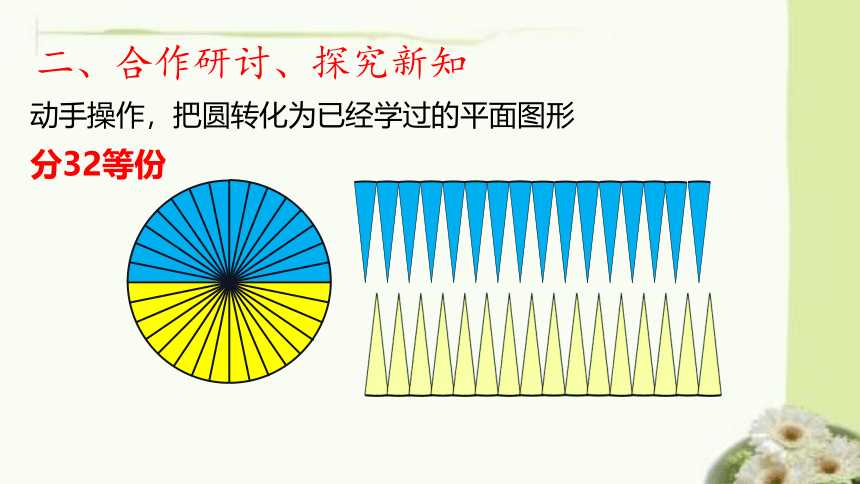 二、合作研讨、探究新知

动手操作，把圆转化为已经学过的平面图形

分32等份